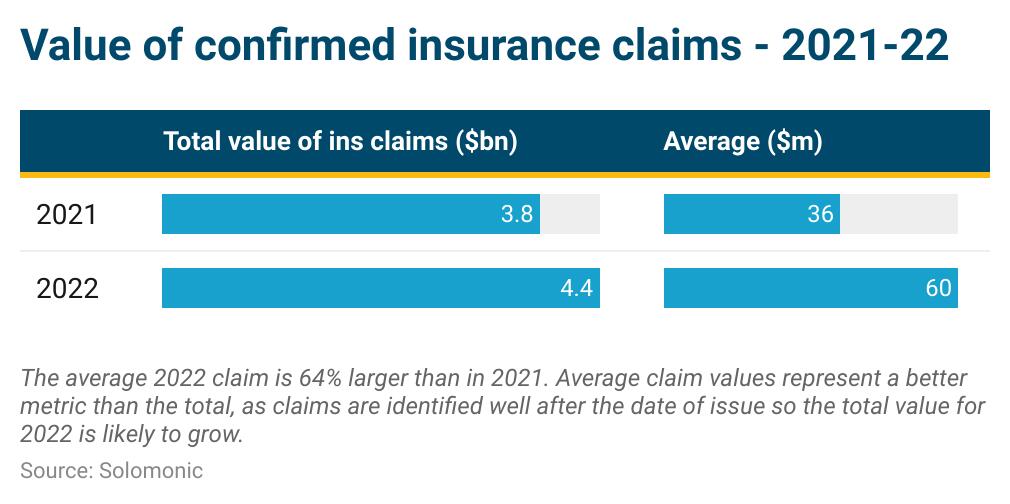 Value of confirmed insurance claims - 2021-22

| | Total value of ins claims (\$bn) | Average (\$m) |
|---|---|---|
| 2021 | 3.8 | 36 |
| 2022 | 4.4 | 60 |

The average 2022 claim is 64% larger than in 2021. Average claim values represent a better metric than the total, as claims are identified well after the date of issue so the total value for 2022 is likely to grow.

Source: Solomonic